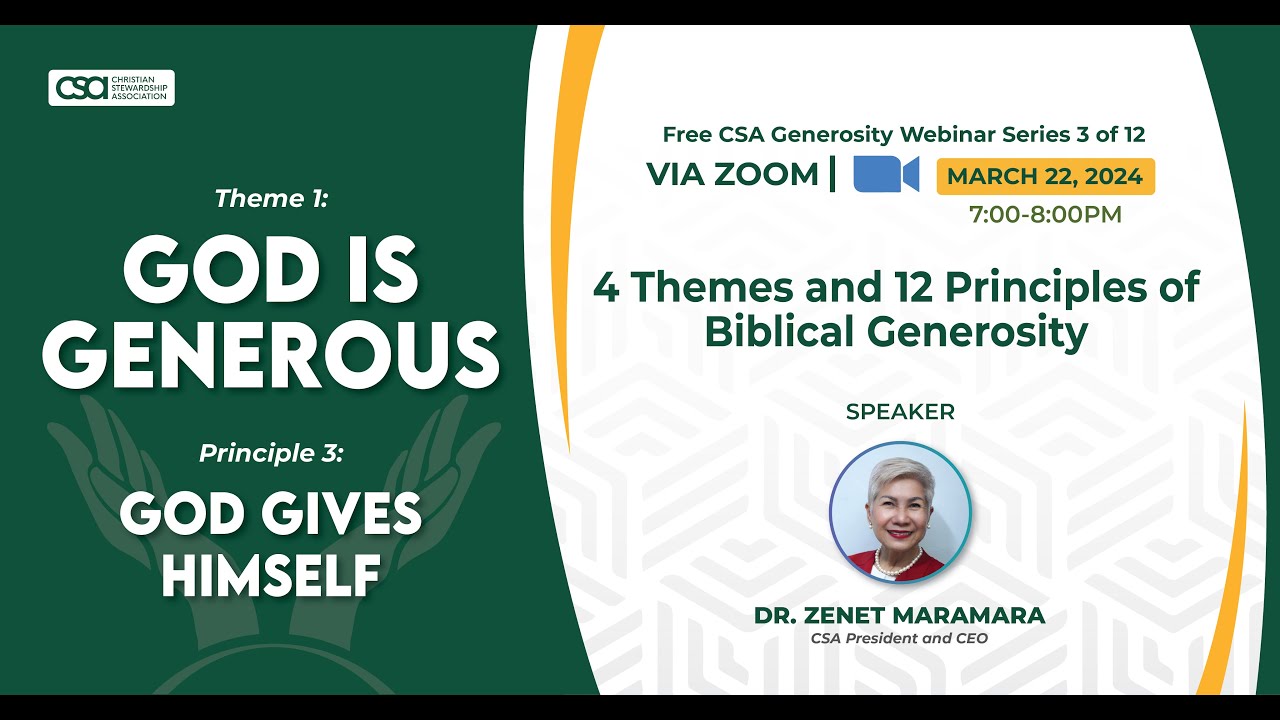 CSA CHRISTIAN STEWARDSHIP ASSOCIATION

Theme 1:

GOD IS GENEROUS

Principle 3:

GOD GIVES HIMSELF

Free CSA Generosity Webinar Series 3 of 12

VIA ZOOM | MARCH 22, 2024

7:00-8:00PM

4 Themes and 12 Principles of Biblical Generosity

SPEAKER

DR. ZENET MARAMARA

CSA President and CEO